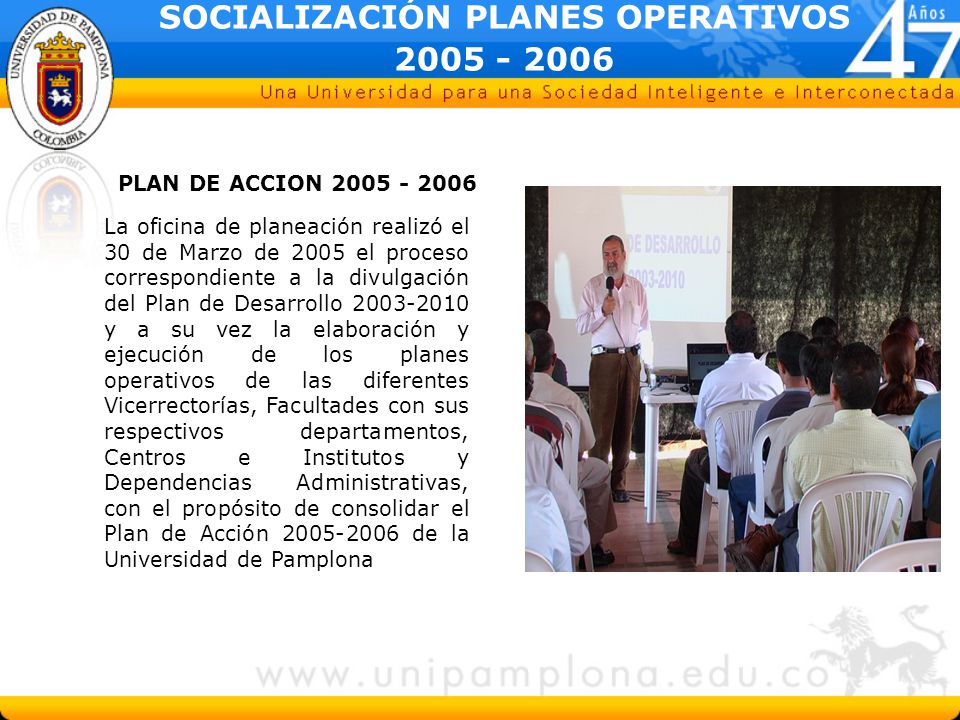 UNIVERSIDAD DE PAMPLONA
COLOMBIA

SOCIALIZACIÓN PLANES OPERATIVOS
2005 - 2006

Años
47

Una Universidad para una Sociedad Inteligente e Interconectada

PLAN DE ACCION 2005 - 2006

La oficina de planeación realizó el 30 de Marzo de 2005 el proceso correspondiente a la divulgación del Plan de Desarrollo 2003-2010 y a su vez la elaboración y ejecución de los planes operativos de las diferentes Vicerrectorías, Facultades con sus respectivos departamentos, Centros e Institutos y Dependencias Administrativas, con el propósito de consolidar el Plan de Acción 2005-2006 de la Universidad de Pamplona

DE DESARROLLO
2003-2010

www.unipamplona.edu.co